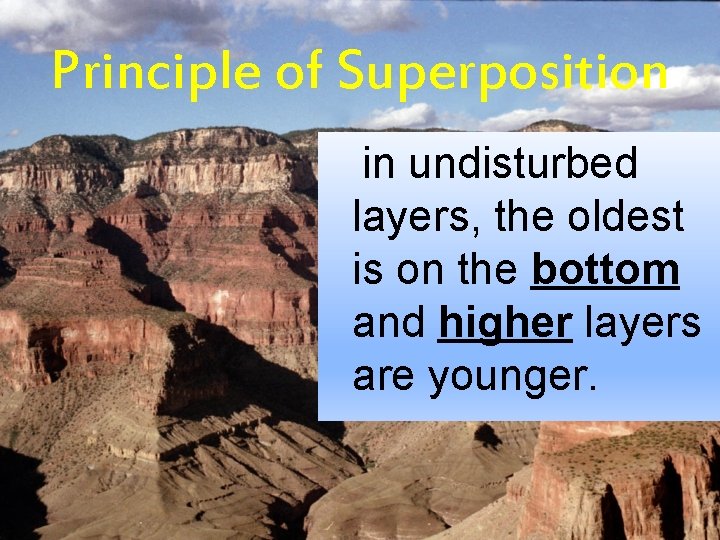 Principle of Superposition

in undisturbed layers, the oldest is on the bottom and higher layers are younger.